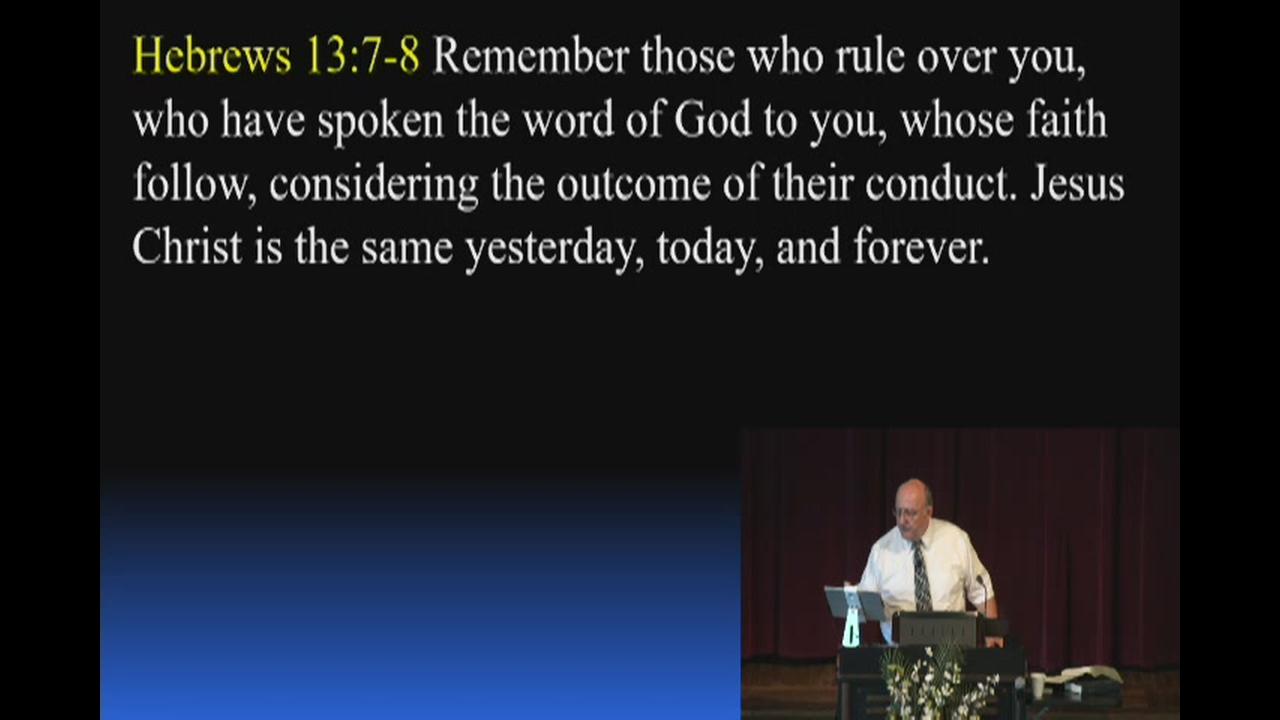 Hebrews 13:7-8 Remember those who rule over you, who have spoken the word of God to you, whose faith follow, considering the outcome of their conduct. Jesus Christ is the same yesterday, today, and forever.